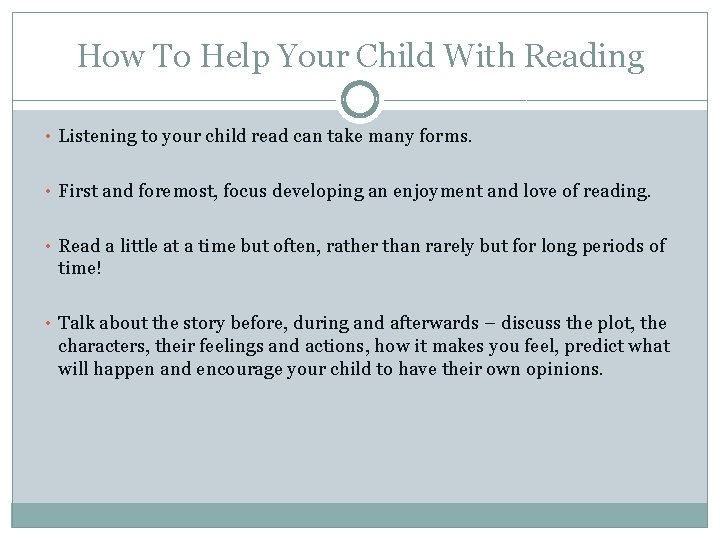 How To Help Your Child With Reading

• Listening to your child read can take many forms.

• First and foremost, focus developing an enjoyment and love of reading.

• Read a little at a time but often, rather than rarely but for long periods of time!

• Talk about the story before, during and afterwards – discuss the plot, the characters, their feelings and actions, how it makes you feel, predict what will happen and encourage your child to have their own opinions.